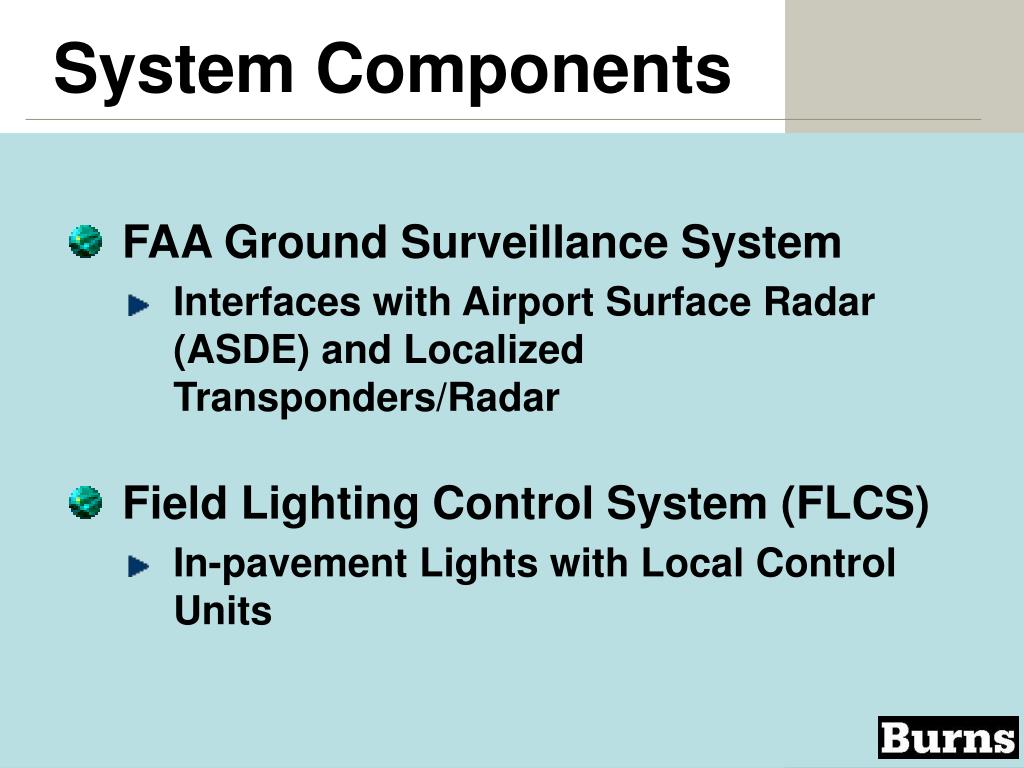 System Components

FAA Ground Surveillance System

Interfaces with Airport Surface Radar (ASDE) and Localized Transponders/Radar

Field Lighting Control System (FLCS)

In-pavement Lights with Local Control Units

Burns